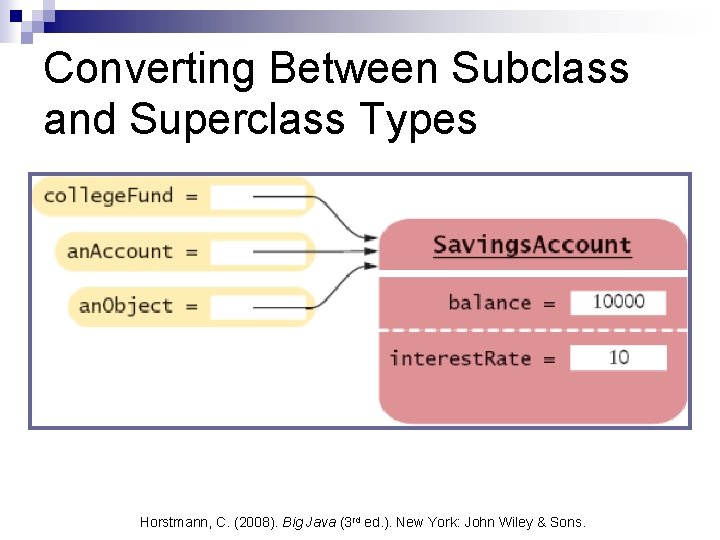 Converting Between Subclass and Superclass Types

collegeFund =

anAccount =

anObject =

SavingsAccount

balance = 10000

interestRate = 10

Horstmann, C. (2008). Big Java (3rd ed.). New York: John Wiley & Sons.